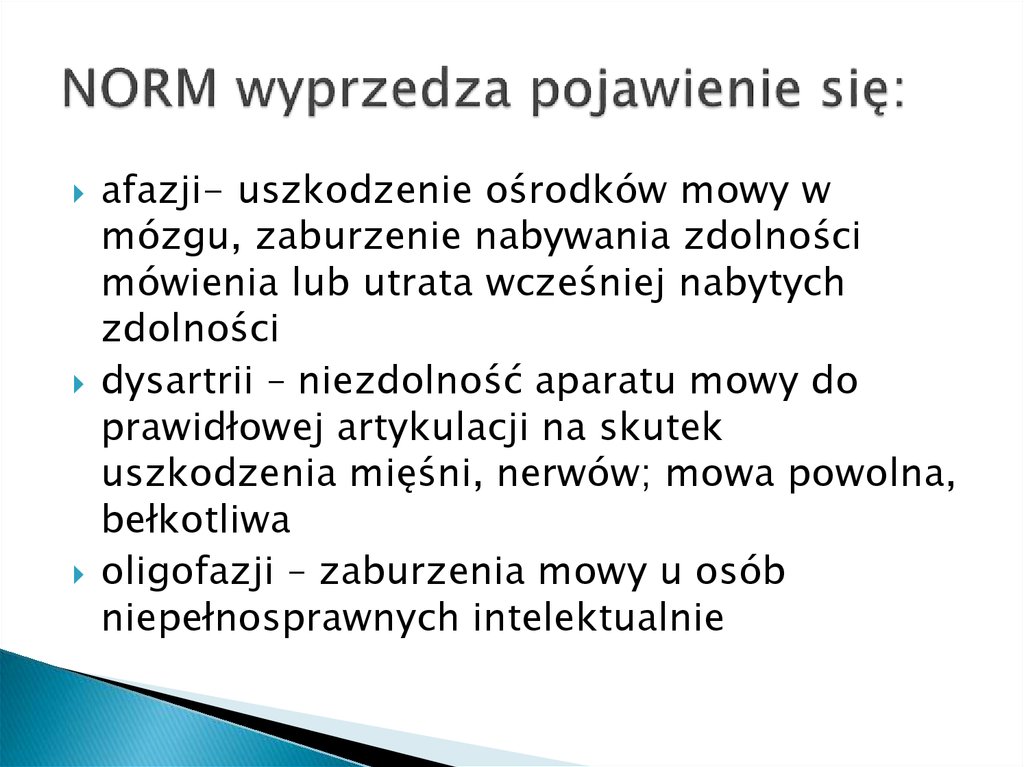 NORM wyprzedza pojawienie się:

afazji- uszkodzenie ośrodków mowy w mózgu, zaburzenie nabywania zdolności mówienia lub utrata wcześniej nabytych zdolności

dysartrii – niezdolność aparatu mowy do prawidłowej artykulacji na skutek uszkodzenia mięśni, nerwów; mowa powolna, bełkotliwa

oligofazji – zaburzenia mowy u osób niepełnosprawnych intelektualnie